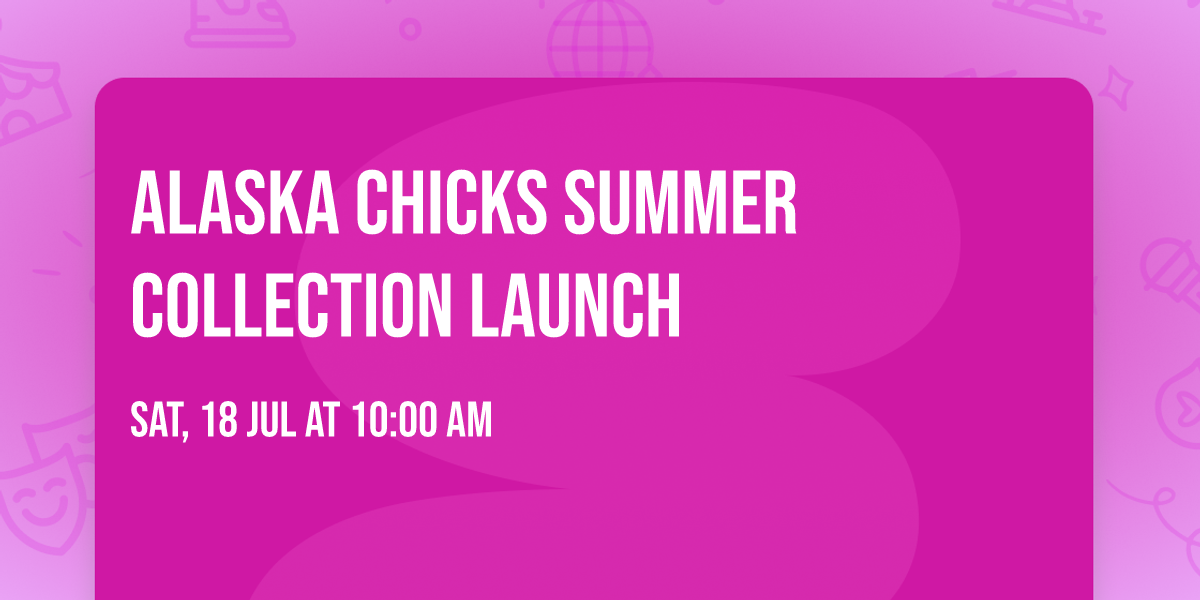 ALASKA CHICKS SUMMER COLLECTION LAUNCH

SAT, 18 JUL AT 10:00 AM